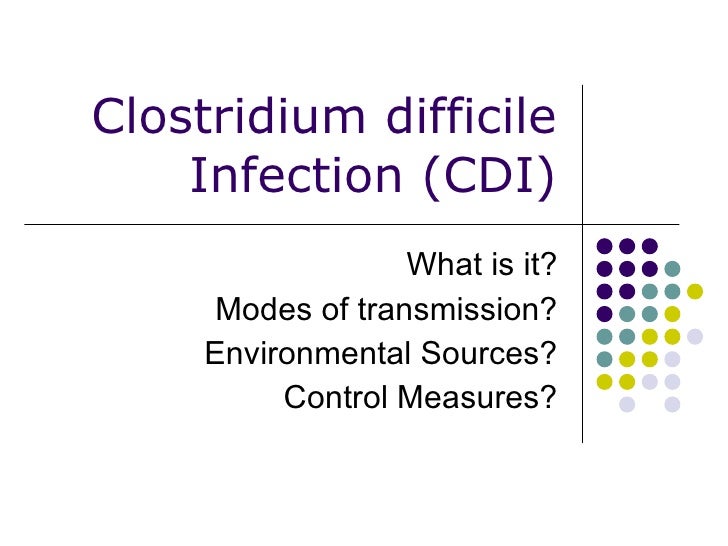 Clostridium difficile Infection (CDI)

What is it?
Modes of transmission?
Environmental Sources?
Control Measures?